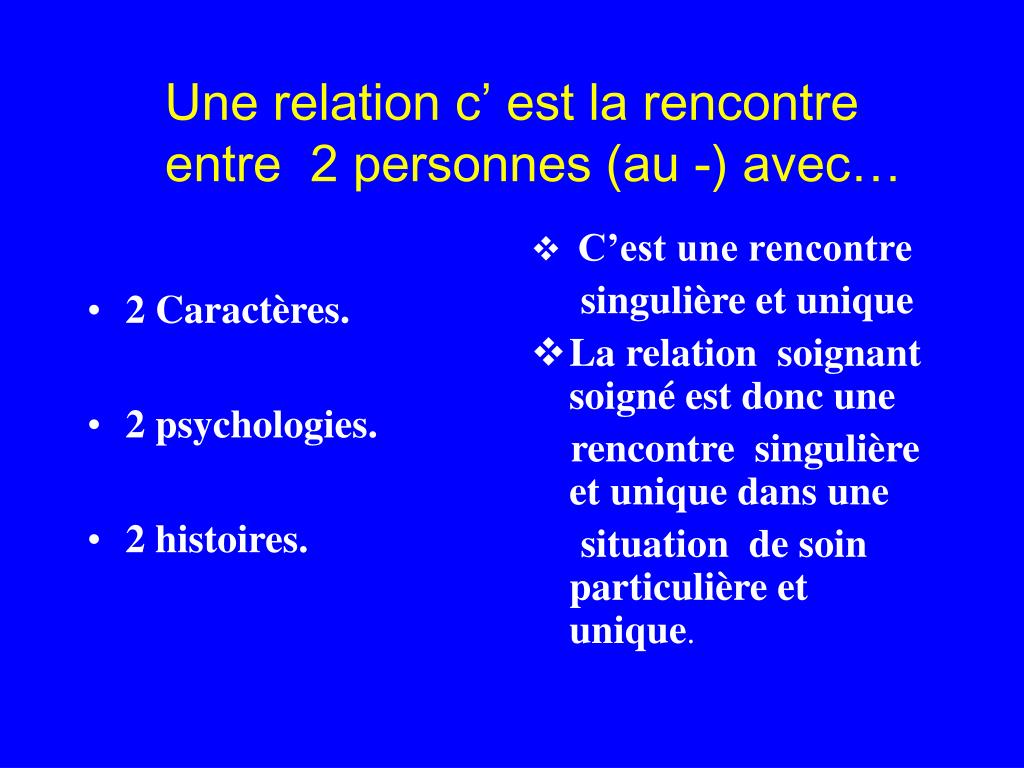 Une relation c’ est la rencontre entre 2 personnes (au -) avec…

• 2 Caractères.

• 2 psychologies.

• 2 histoires.

❖ C’est une rencontre singulière et unique

❖ La relation soignant soigné est donc une rencontre singulière et unique dans une situation de soin particulière et unique.